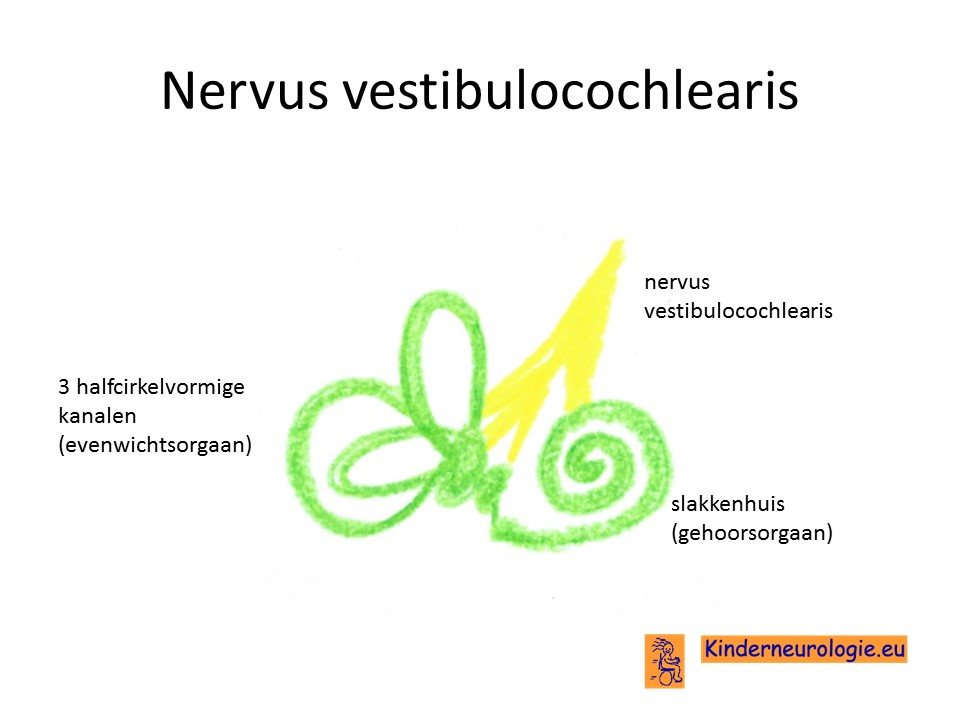 Nervus vestibulocochlearis

nervus vestibulocochlearis

3 halfcirkelvormige kanalen (evenwichtsorgaan)

slakkenhuis (gehoorsorgaan)

Kinderneurologie.eu